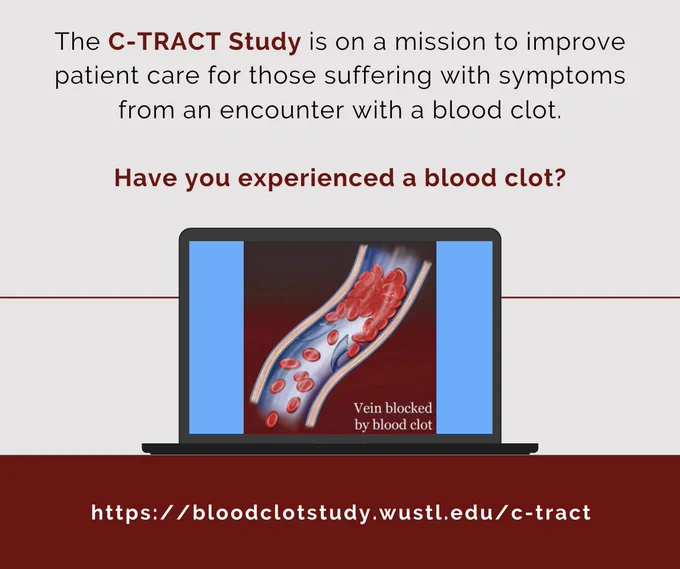 The C-TRACT Study is on a mission to improve patient care for those suffering with symptoms from an encounter with a blood clot.

Have you experienced a blood clot?

Vein blocked by blood clot

https://bloodclotstudy.wustl.edu/c-tract